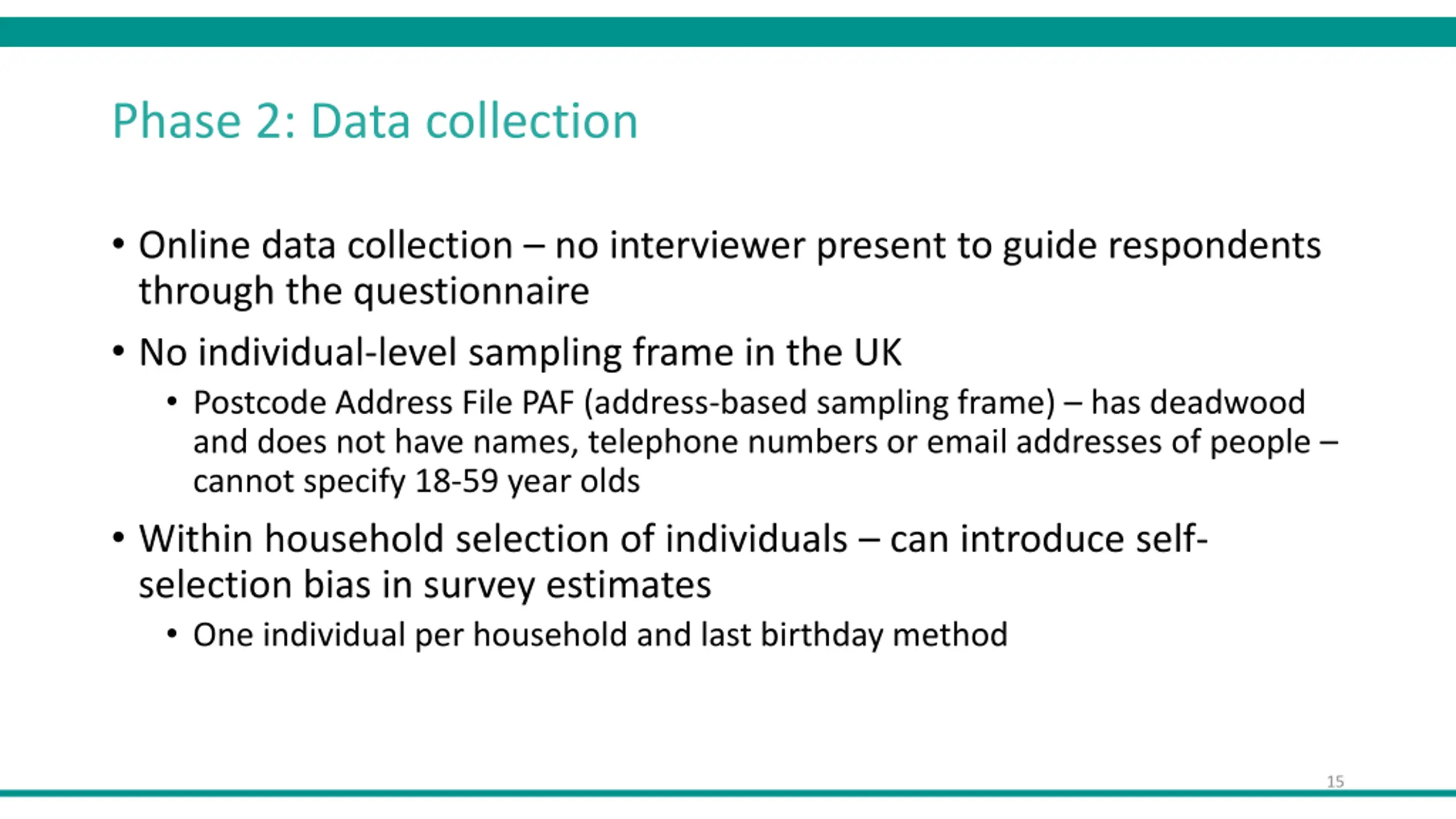 Phase 2: Data collection

• Online data collection – no interviewer present to guide respondents through the questionnaire

• No individual-level sampling frame in the UK

  • Postcode Address File PAF (address-based sampling frame) – has deadwood and does not have names, telephone numbers or email addresses of people – cannot specify 18-59 year olds

• Within household selection of individuals – can introduce self-selection bias in survey estimates

  • One individual per household and last birthday method

15